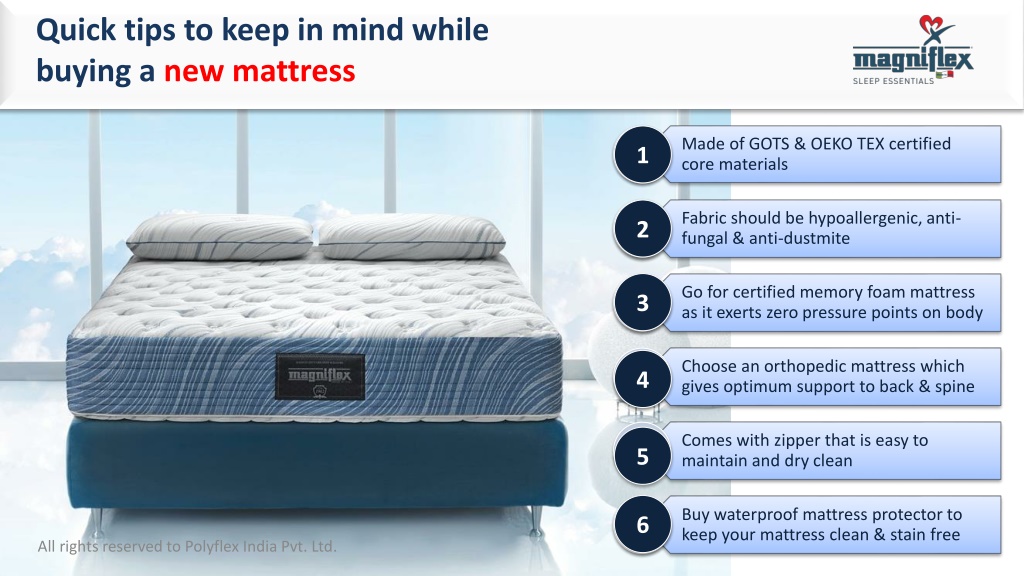 Quick tips to keep in mind while buying a new mattress

magniflex
SLEEP ESSENTIALS

1 Made of GOTS & OEKO TEX certified core materials

2 Fabric should be hypoallergenic, anti-fungal & anti-dustmite

3 Go for certified memory foam mattress as it exerts zero pressure points on body

4 Choose an orthopedic mattress which gives optimum support to back & spine

5 Comes with zipper that is easy to maintain and dry clean

6 Buy waterproof mattress protector to keep your mattress clean & stain free

magniflex

All rights reserved to Polyflex India Pvt. Ltd.